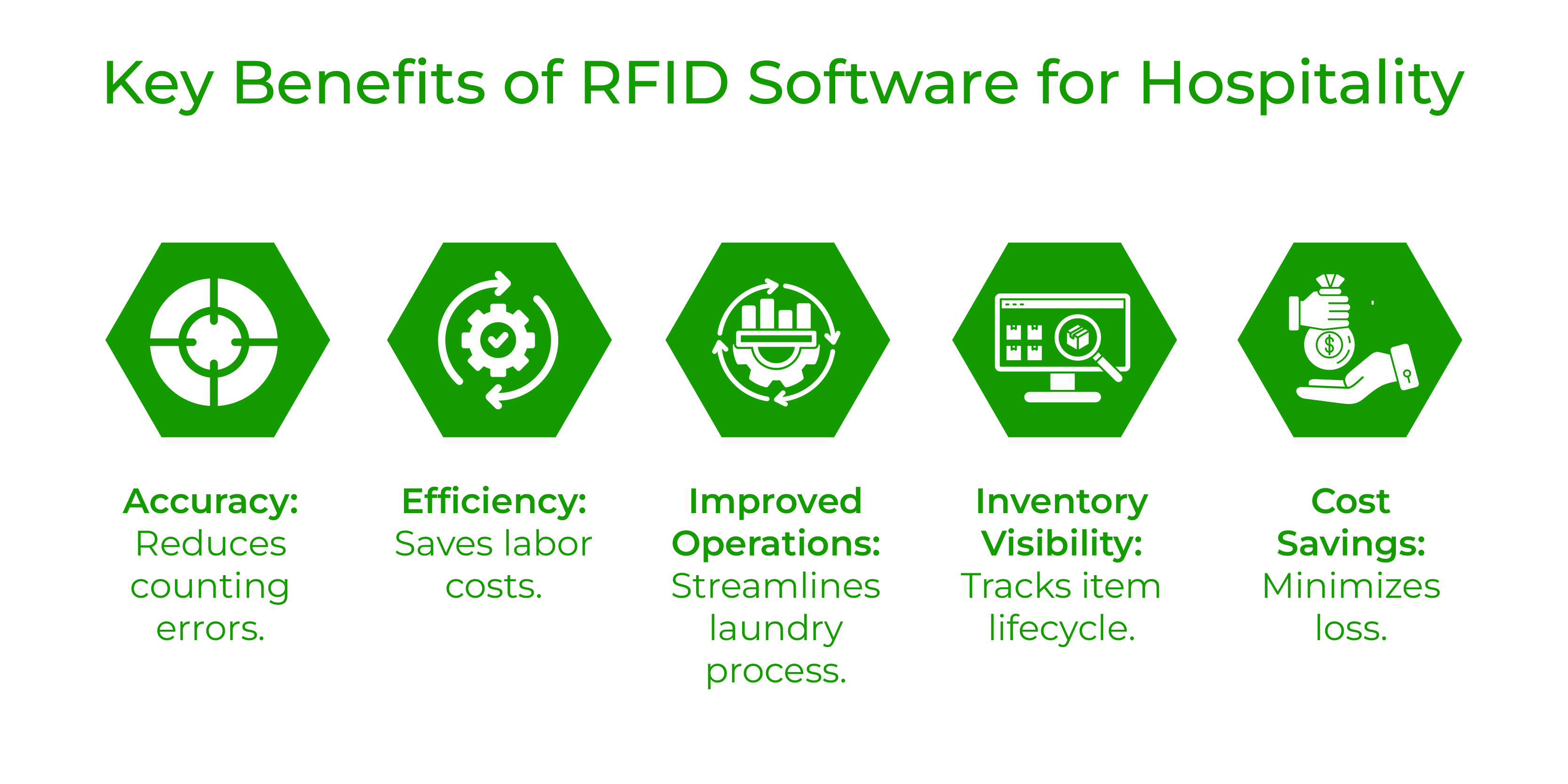 Key Benefits of RFID Software for Hospitality

Accuracy: Reduces counting errors.

Efficiency: Saves labor costs.

Improved Operations: Streamlines laundry process.

Inventory Visibility: Tracks item lifecycle.

Cost Savings: Minimizes loss.